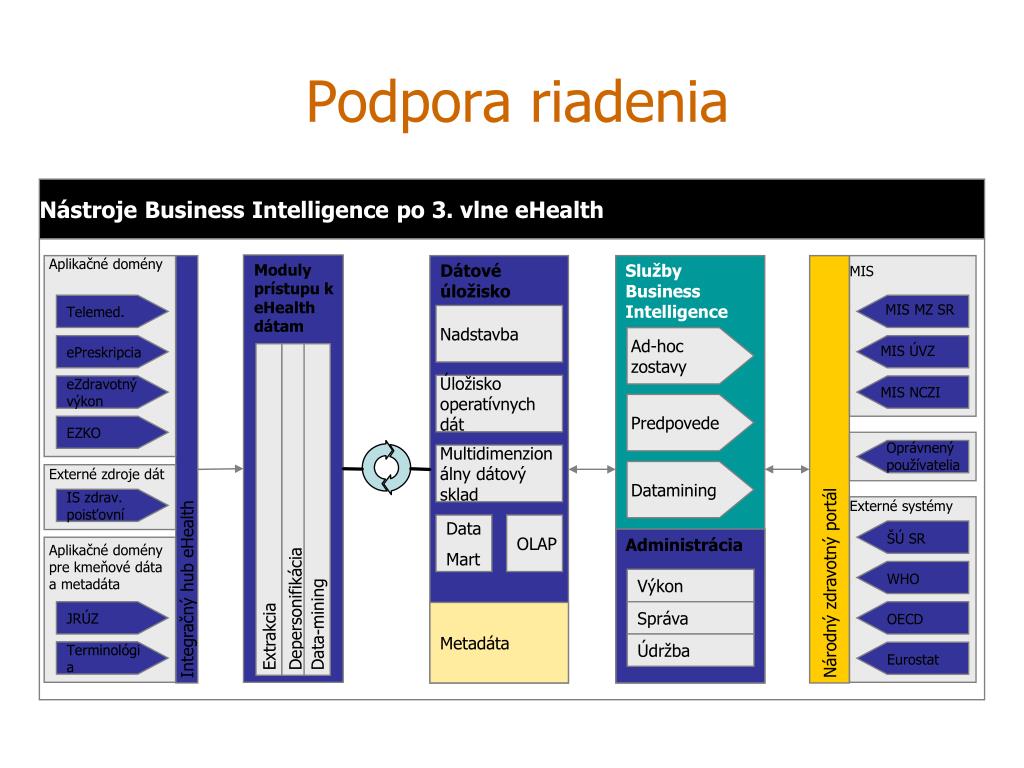 Podpora riadenia

Nástroje Business Intelligence po 3. vlne eHealth

Aplikačné domény

Telemed.

ePreskripcia

eZdravotný výkon

EZKO

Externé zdroje dát

IS zdrav. poisťovní

Aplikačné domény pre kmeňové dáta a metadáta

JRÚZ

Terminológia

Integračný hub eHealth

Moduly prístupu k eHealth dátam

Extrakcia

Depersonifikácia

Data-mining

Dátové úložisko

Nadstavba

Úložisko operatívnych dát

Multidimenzionálny dátový sklad

Data Mart

OLAP

Metadáta

Služby Business Intelligence

Ad-hoc zostavy

Predpovede

Datamining

Administrácia

Výkon

Správa

Údržba

Národný zdravotný portál

MIS

MIS MZ SR

MIS ÚVZ

MIS NCZI

Oprávnený používatelia

Externé systémy

ŠÚ SR

WHO

OECD

Eurostat